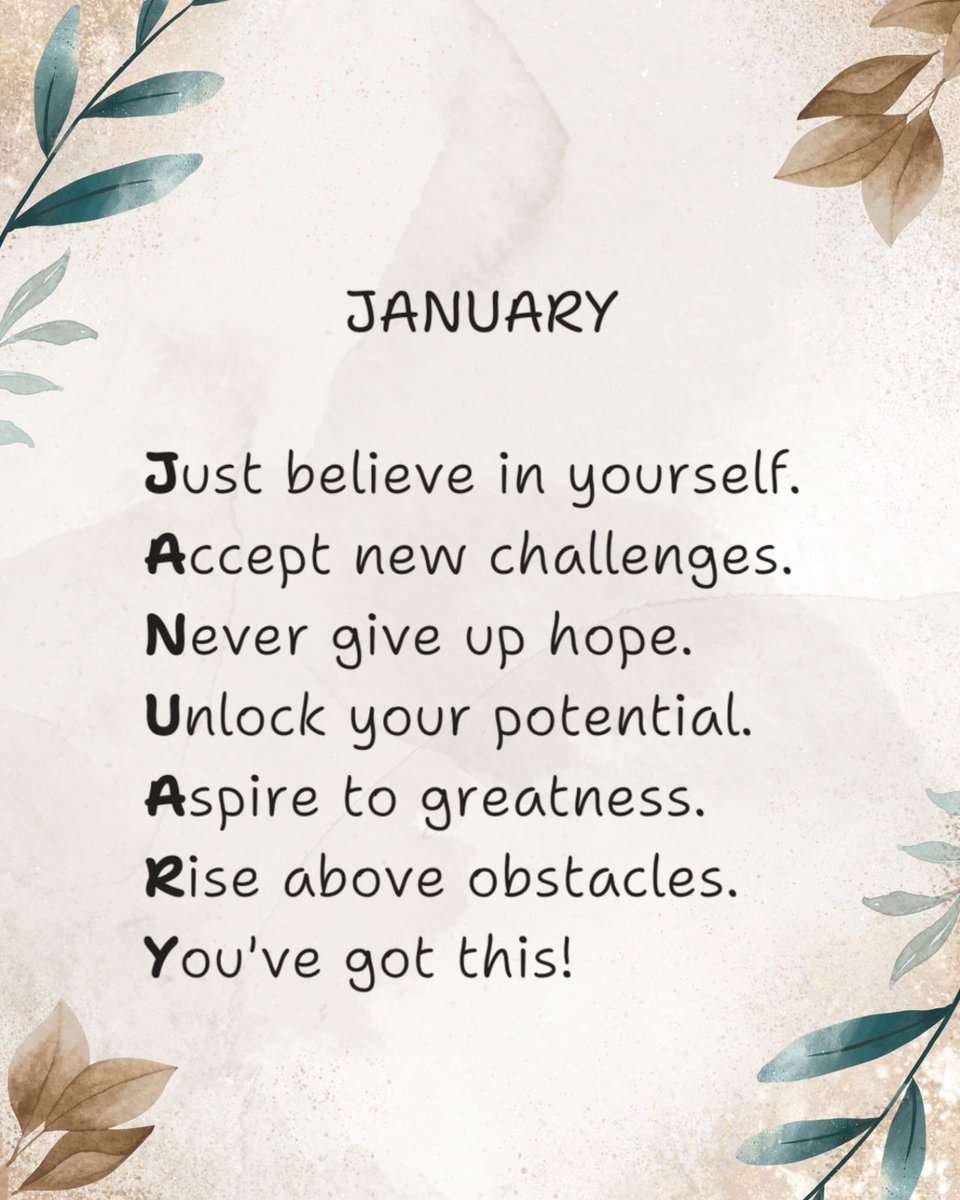 JANUARY

Just believe in yourself.
Accept new challenges.
Never give up hope.
Unlock your potential.
Aspire to greatness.
Rise above obstacles.
You've got this!